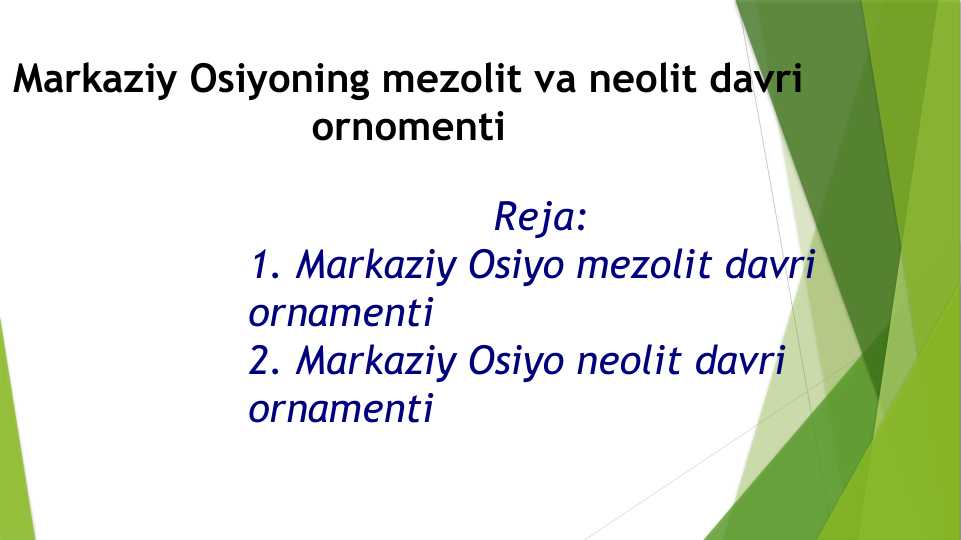 Markaziy Osiyoning mezolit va neolit davri ornomenti

Reja:
1. Markaziy Osiyo mezolit davri ornamenti
2. Markaziy Osiyo neolit davri ornamenti